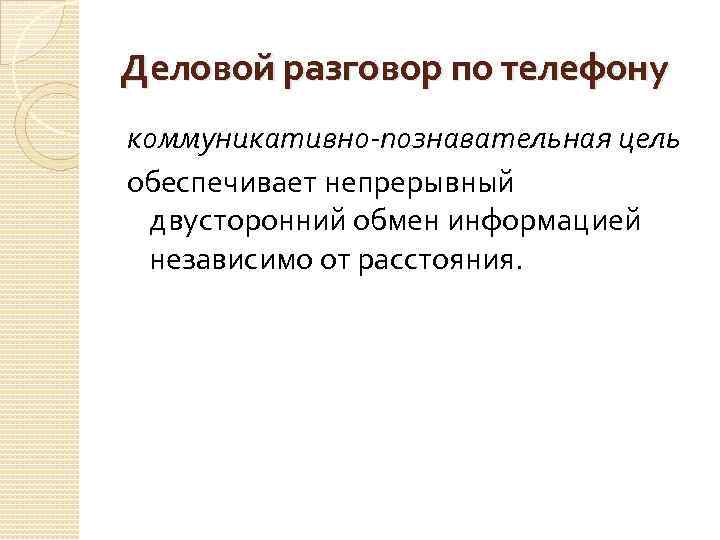 Деловой разговор по телефону

коммуникативно-познавательная цель

обеспечивает непрерывный двусторонний обмен информацией независимо от расстояния.